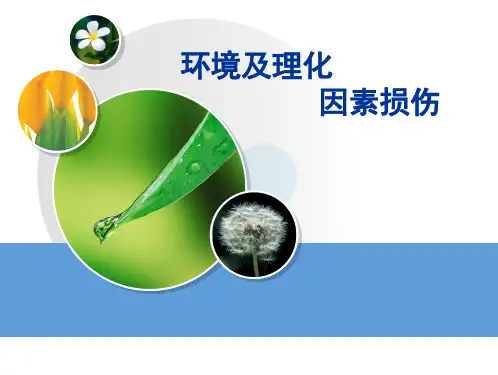 环境及理化
因素损伤